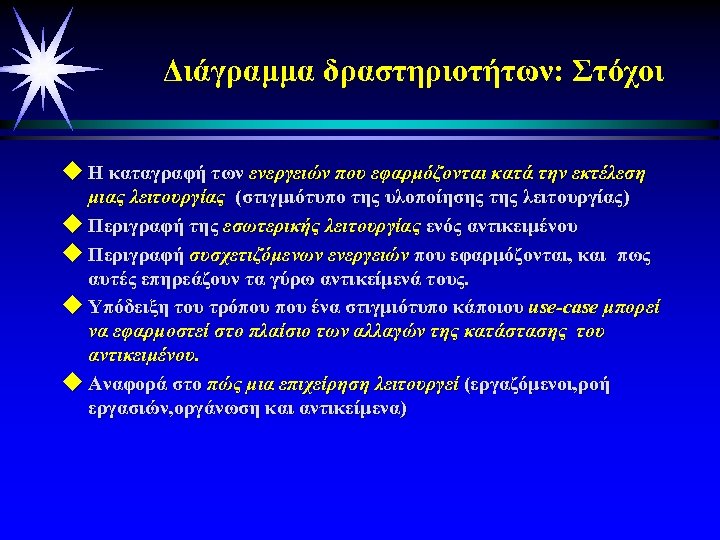 Διάγραμμα δραστηριοτήτων: Στόχοι

◆ Η καταγραφή των ενεργειών που εφαρμόζονται κατά την εκτέλεση μιας λειτουργίας (στιγμιότυπο της υλοποίησης της λειτουργίας)

◆ Περιγραφή της εσωτερικής λειτουργίας ενός αντικειμένου

◆ Περιγραφή συσχετιζόμενων ενεργειών που εφαρμόζονται, και πως αυτές επηρεάζουν τα γύρω αντικείμενά τους.

◆ Υπόδειξη του τρόπου που ένα στιγμιότυπο κάποιου use-case μπορεί να εφαρμοστεί στο πλαίσιο των αλλαγών της κατάστασης του αντικειμένου.

◆ Αναφορά στο πώς μια επιχείρηση λειτουργεί (εργαζόμενοι,ροή εργασιών,οργάνωση και αντικείμενα)